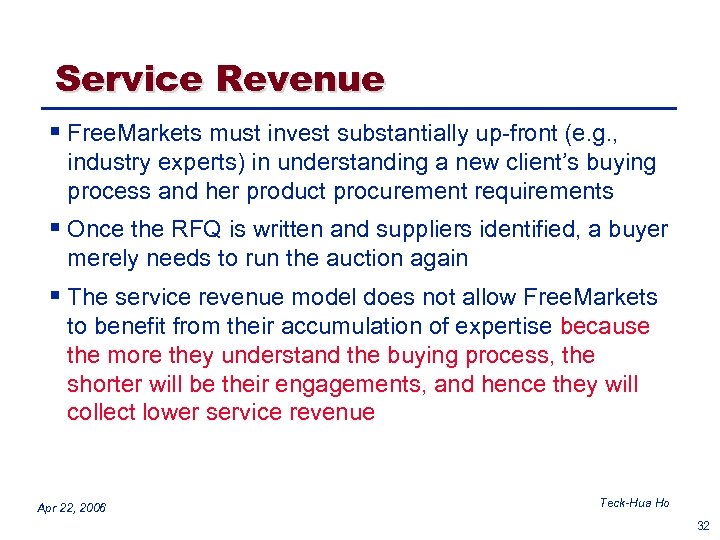 Service Revenue

▪ FreeMarkets must invest substantially up-front (e.g., industry experts) in understanding a new client's buying process and her product procurement requirements

▪ Once the RFQ is written and suppliers identified, a buyer merely needs to run the auction again

▪ The service revenue model does not allow FreeMarkets to benefit from their accumulation of expertise because the more they understand the buying process, the shorter will be their engagements, and hence they will collect lower service revenue

Apr 22, 2006

Teck-Hua Ho

32